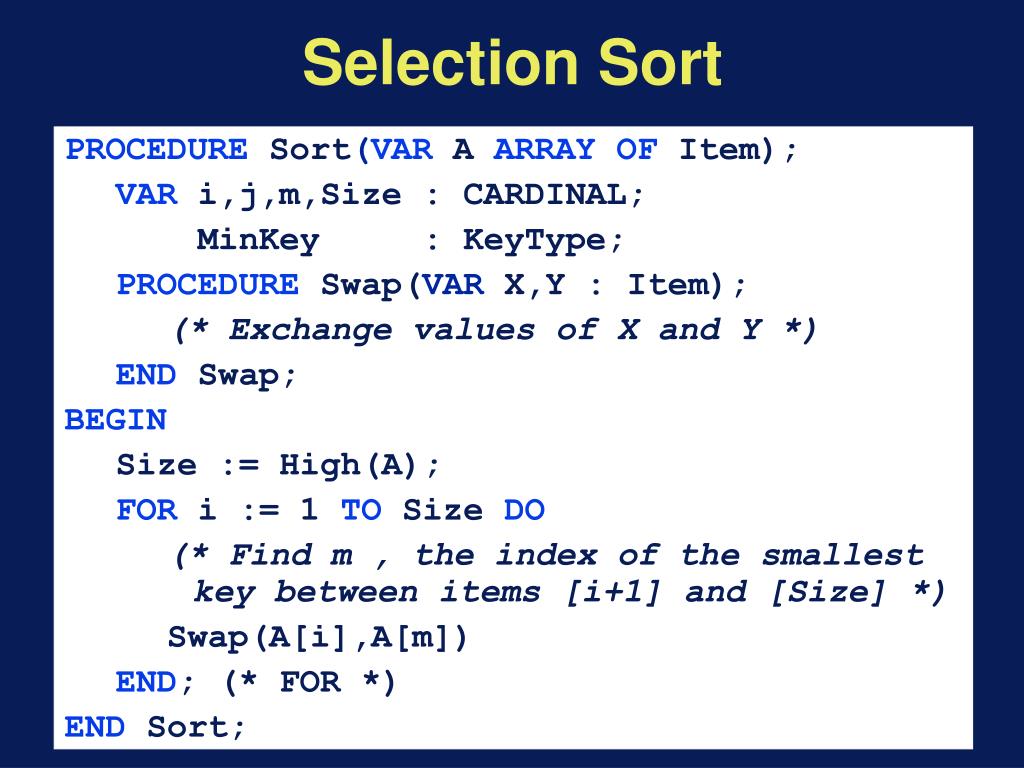 Selection Sort

PROCEDURE Sort(VAR A ARRAY OF Item);
VAR i,j,m,Size : CARDINAL;
MinKey : KeyType;
PROCEDURE Swap(VAR X,Y : Item);
(* Exchange values of X and Y *)
END Swap;
BEGIN
Size := High(A);
FOR i := 1 TO Size DO
(* Find m , the index of the smallest key between items [i+1] and [Size] *)
Swap(A[i],A[m])
END; (* FOR *)
END Sort;